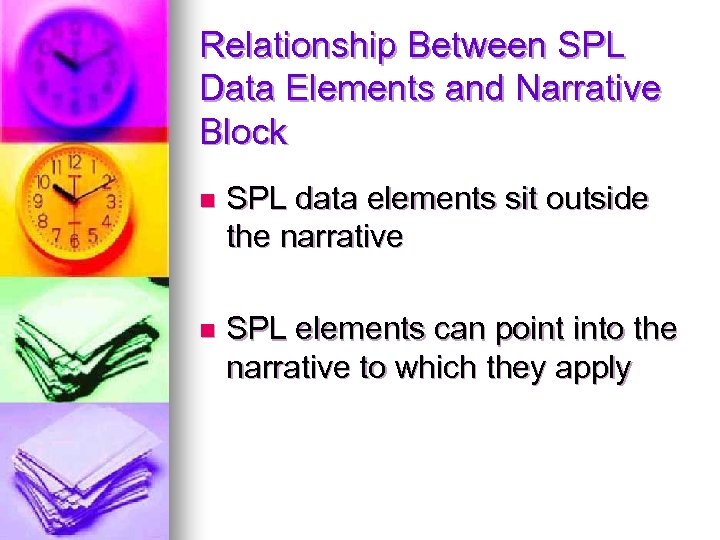 Relationship Between SPL Data Elements and Narrative Block

SPL data elements sit outside the narrative

SPL elements can point into the narrative to which they apply